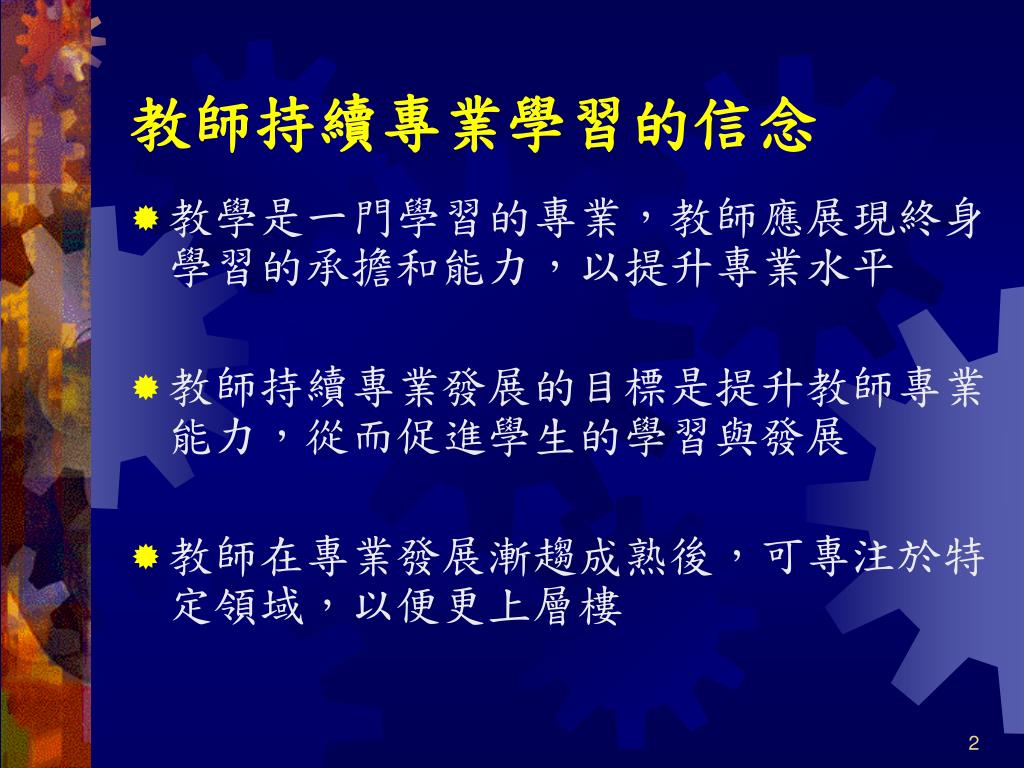 教師持續專業學習的信念

教學是一門學習的專業，教師應展現終身學習的承擔和能力，以提升專業水平

教師持續專業發展的目標是提升教師專業能力，從而促進學生的學習與發展

教師在專業發展漸趨成熟後，可專注於特定領域，以便更上層樓

2